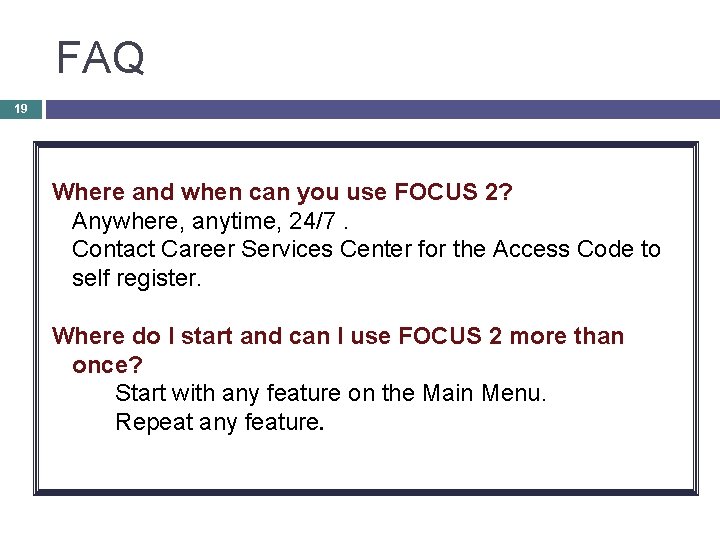 FAQ

19

Where and when can you use FOCUS 2?
Anywhere, anytime, 24/7 .
Contact Career Services Center for the Access Code to self register.

Where do I start and can I use FOCUS 2 more than once?
Start with any feature on the Main Menu.
Repeat any feature.